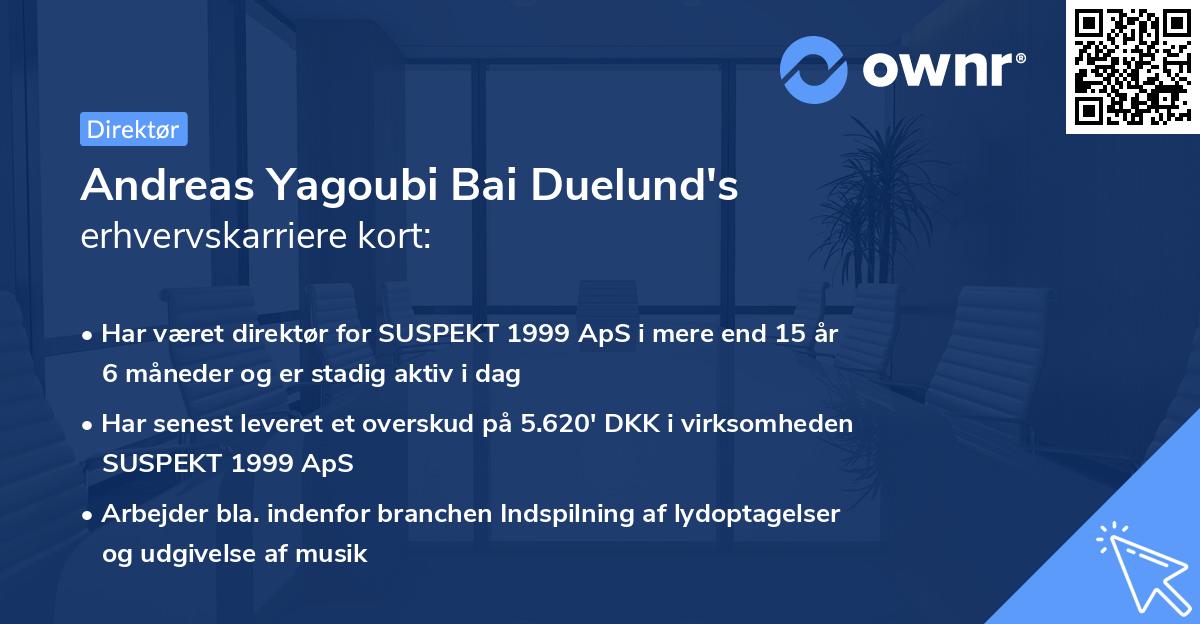 ownr®

Direktør

Andreas Yagoubi Bai Duelund's erhvervskarriere kort:

• Har været direktør for SUSPEKT 1999 ApS i mere end 15 år 6 måneder og er stadig aktiv i dag

• Har senest leveret et overskud på 5.620' DKK i virksomheden SUSPEKT 1999 ApS

• Arbejder bla. indenfor branchen Indspilning af lydoptagelser og udgivelse af musik